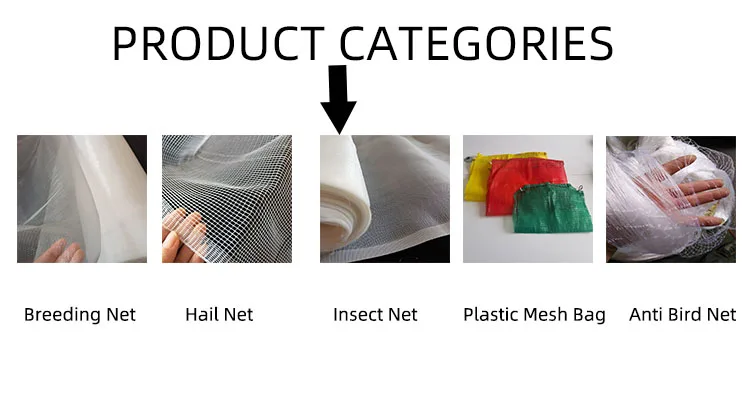 PRODUCT CATEGORIES

Breeding Net Hail Net Insect Net Plastic Mesh Bag Anti Bird Net